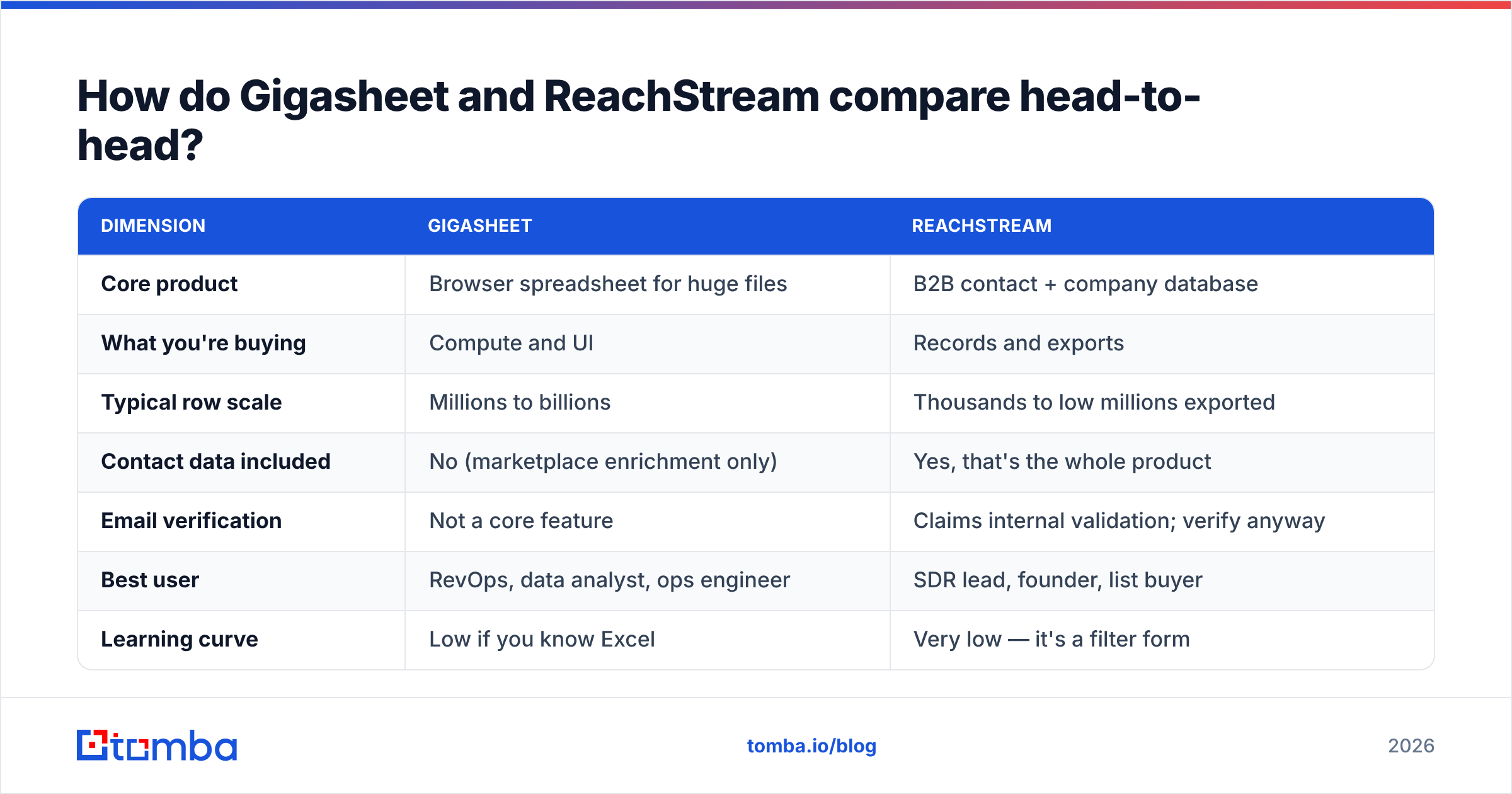 How do Gigasheet and ReachStream compare head-to-head?

| DIMENSION | GIGASHEET | REACHSTREAM |
|---|---|---|
| Core product | Browser spreadsheet for huge files | B2B contact + company database |
| What you're buying | Compute and UI | Records and exports |
| Typical row scale | Millions to billions | Thousands to low millions exported |
| Contact data included | No (marketplace enrichment only) | Yes, that's the whole product |
| Email verification | Not a core feature | Claims internal validation; verify anyway |
| Best user | RevOps, data analyst, ops engineer | SDR lead, founder, list buyer |
| Learning curve | Low if you know Excel | Very low — it's a filter form |

tomba

tomba.io/blog

2026